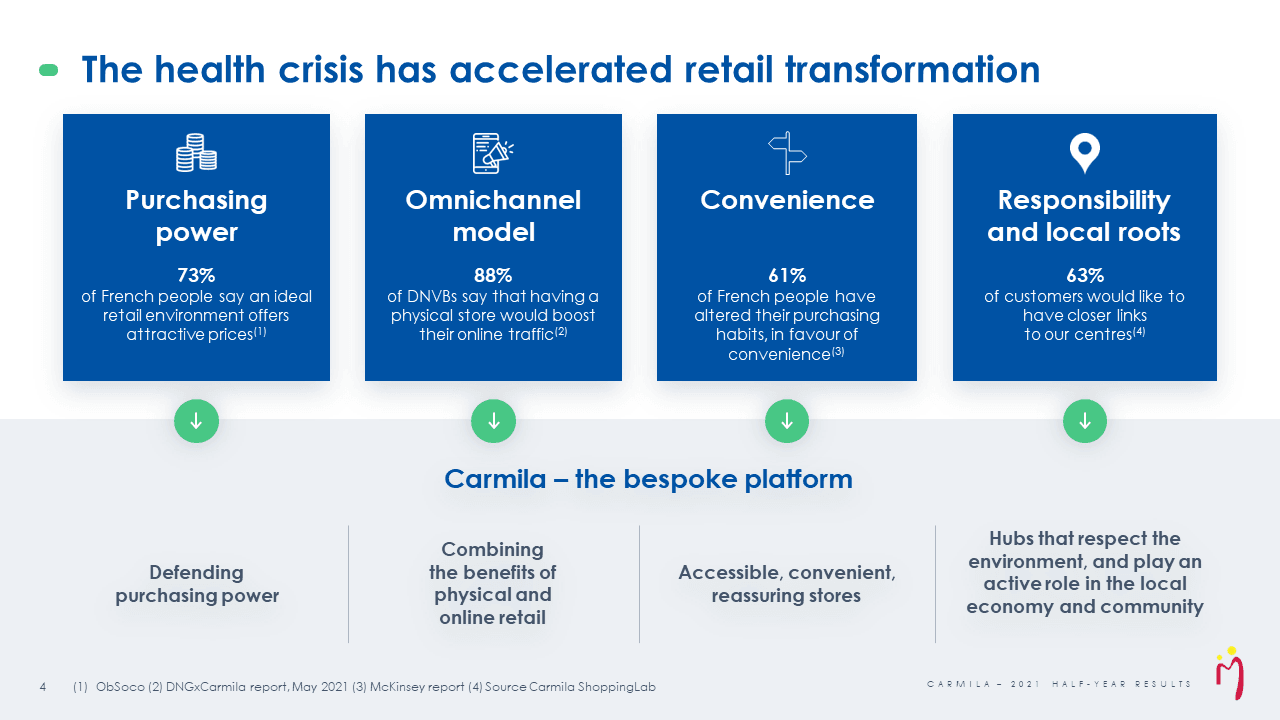 The health crisis has accelerated retail transformation

Purchasing power

73%
of French people say an ideal retail environment offers attractive prices$^{(1)}$

Omnichannel model

88%
of DNVBs say that having a physical store would boost their online traffic$^{(2)}$

Convenience

61%
of French people have altered their purchasing habits, in favour of convenience$^{(3)}$

Responsibility and local roots

63%
of customers would like to have closer links to our centres$^{(4)}$

Carmila – the bespoke platform

Defending purchasing power

Combining the benefits of physical and online retail

Accessible, convenient, reassuring stores

Hubs that respect the environment, and play an active role in the local economy and community

4 (1) ObSoco (2) DNGxCarmila report, May 2021 (3) McKinsey report (4) Source Carmila ShoppingLab

CARMILA – 2021 HALF-YEAR RESULTS